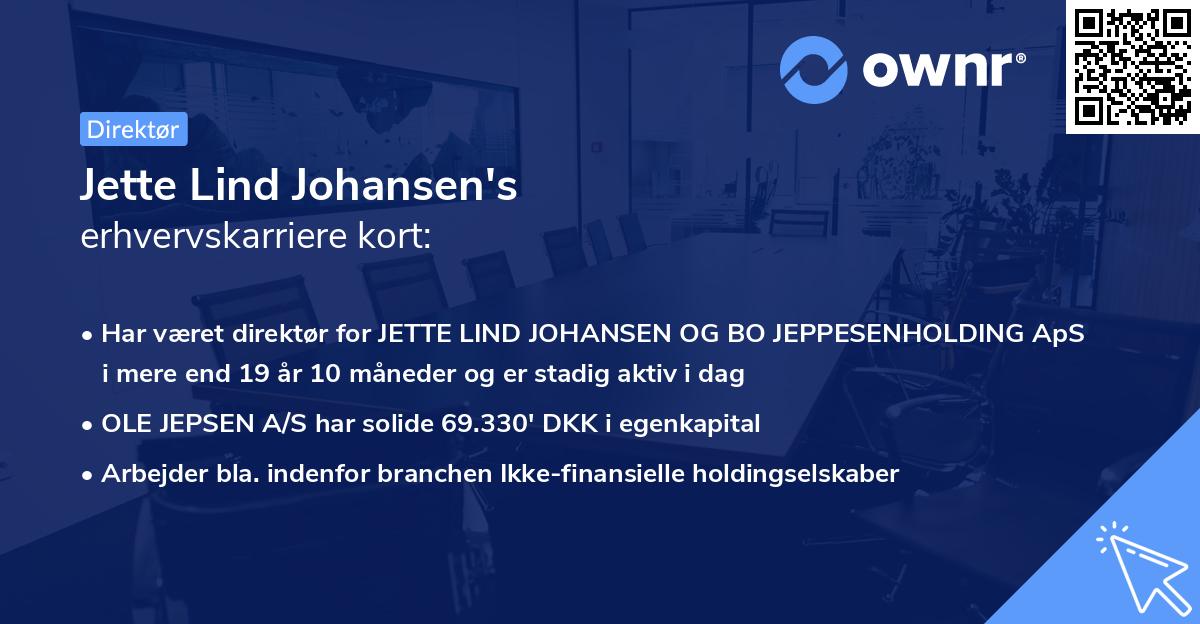 ownr®

Direktør

Jette Lind Johansen's
erhvervskarriere kort:

• Har været direktør for JETTE LIND JOHANSEN OG BO JEPPESENHOLDING ApS i mere end 19 år 10 måneder og er stadig aktiv i dag

• OLE JEPSEN A/S har solide 69.330' DKK i egenkapital

• Arbejder bla. indenfor branchen Ikke-finansielle holdingselskaber